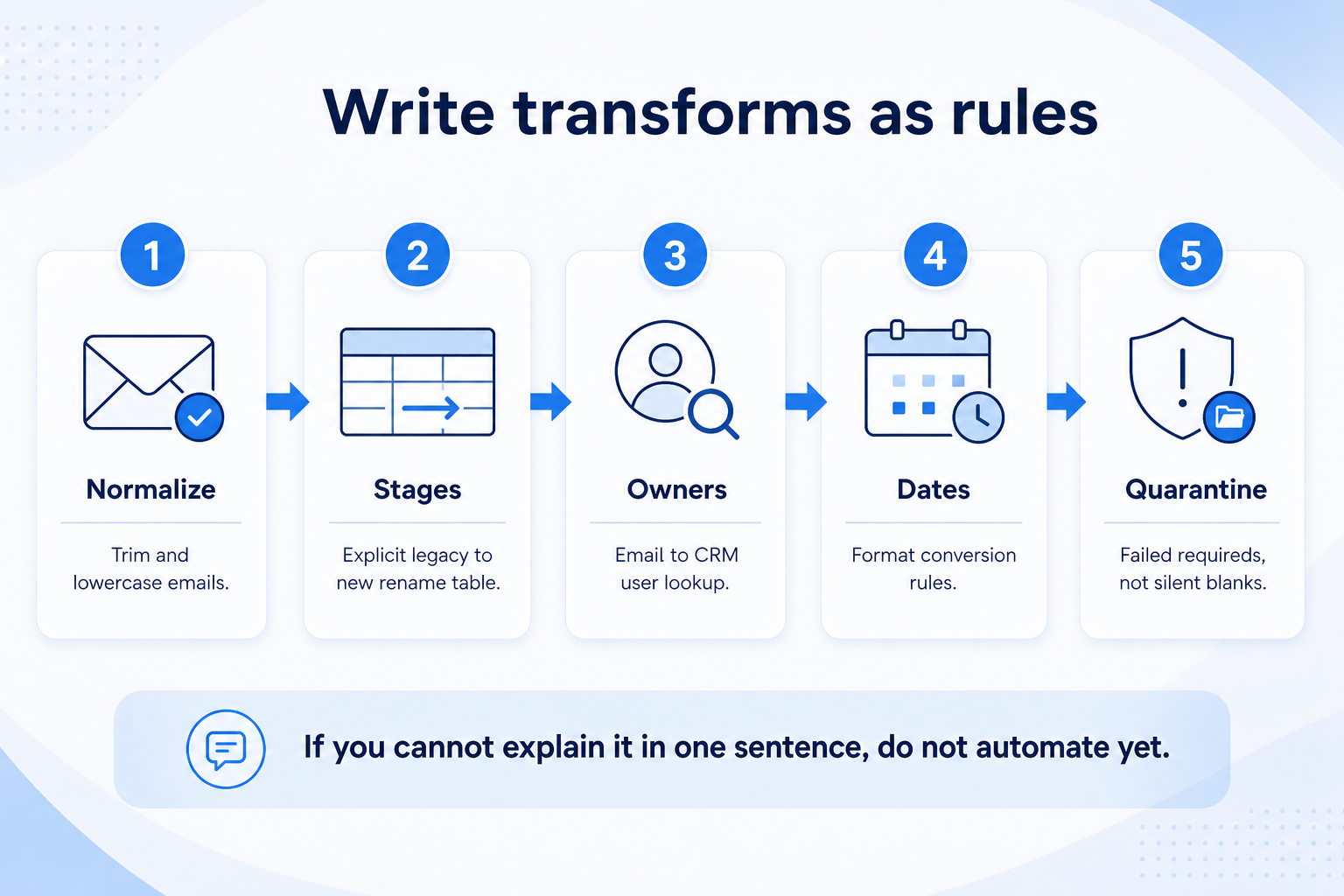 Write transforms as rules

1
Normalize
Trim and lowercase emails.

2
Stages
Explicit legacy to new rename table.

3
Owners
Email to CRM user lookup.

4
Dates
Format conversion rules.

5
Quarantine
Failed requireds, not silent blanks.

If you cannot explain it in one sentence, do not automate yet.